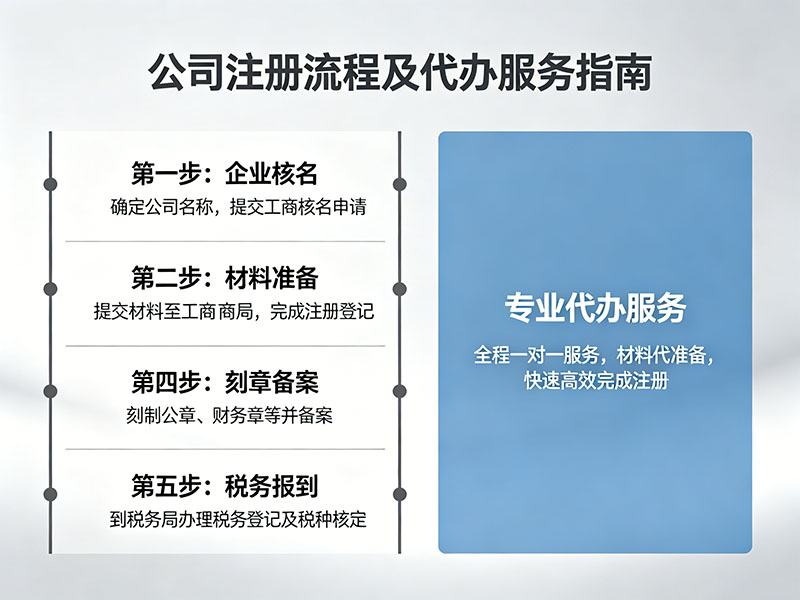 公司注册流程及代办服务指南

第一步：企业核名
确定公司名称，提交工商核名申请

第二步：材料准备
提交材料至工商商局，完成注册登记

第四步：刻章备案
刻制公章、财务章等并备案

第五步：税务报到
到税务局办理税务登记及税种核定

专业代办服务
全程一对一服务，材料代准备，快速高效完成注册